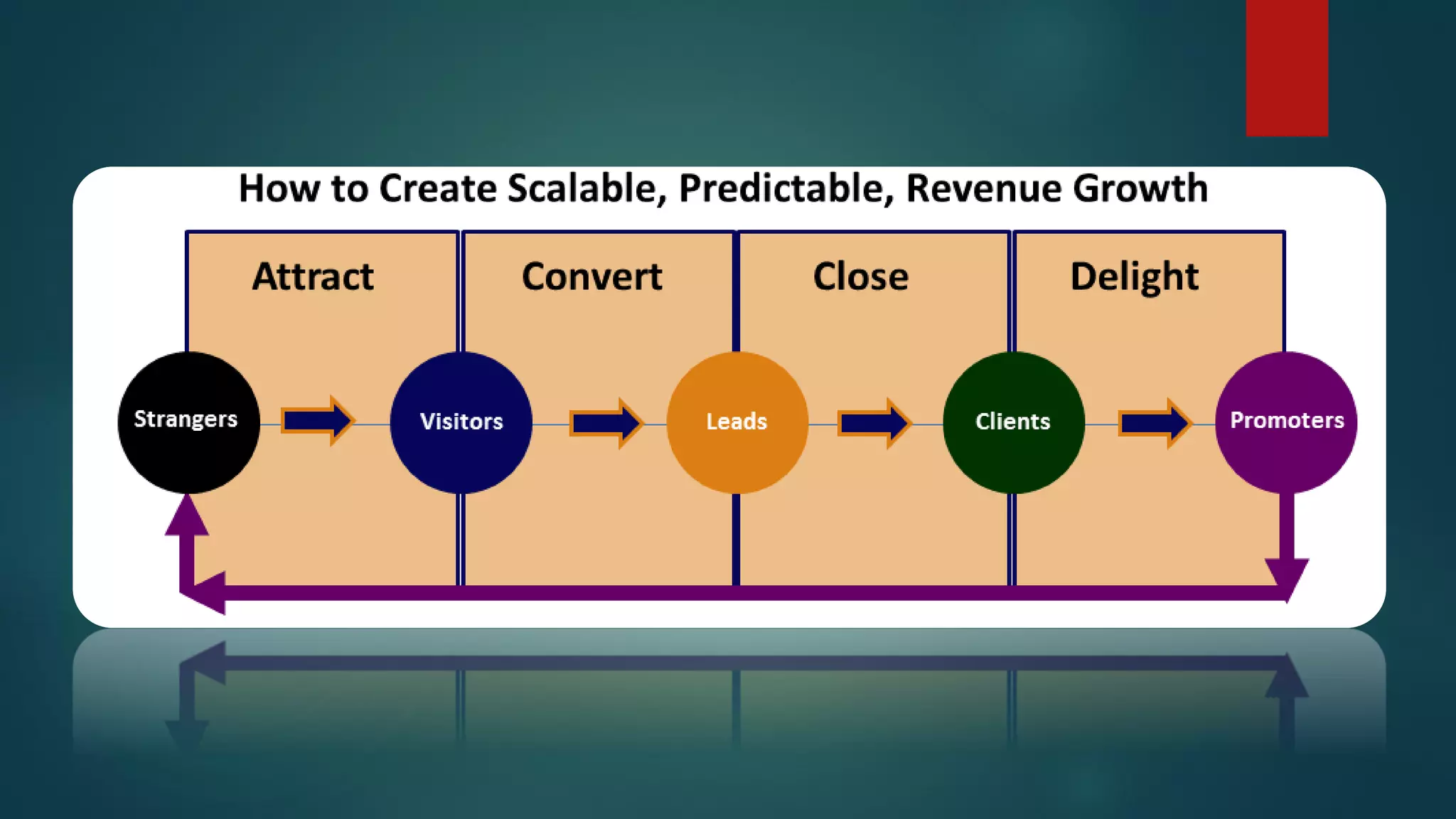 How to Create Scalable, Predictable, Revenue Growth

Attract

Convert

Close

Delight

Strangers

Visitors

Leads

Clients

Promoters